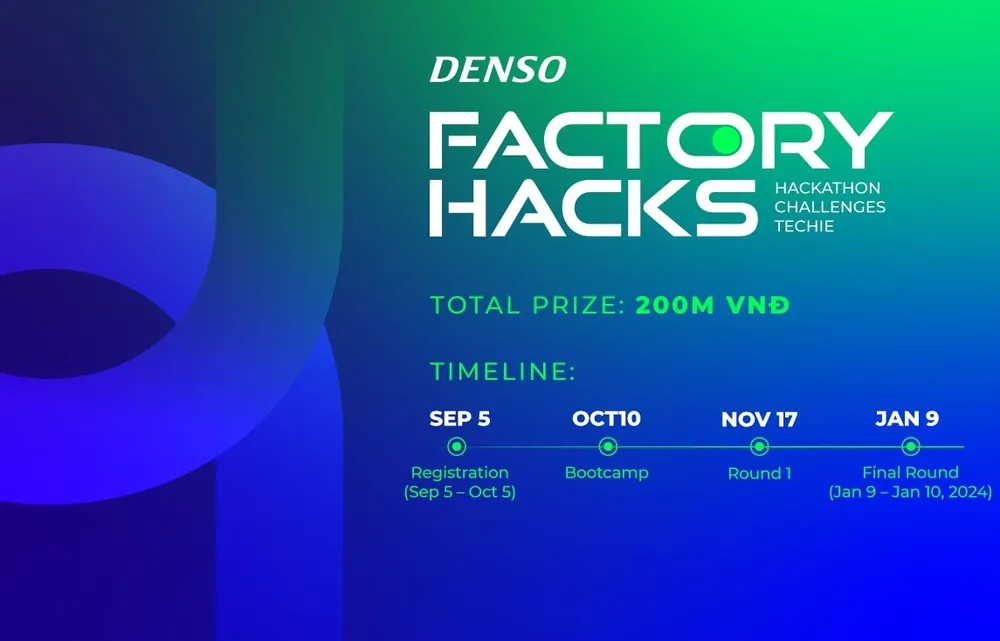 DENSO

FACTORY HACKS

HACKATHON
CHALLENGES
TECHIE

TOTAL PRIZE: 200M VNĐ

TIMELINE:

SEP 5
Registration
(Sep 5 – Oct 5)

OCT10
Bootcamp

NOV 17
Round 1

JAN 9
Final Round
(Jan 9 – Jan 10, 2024)